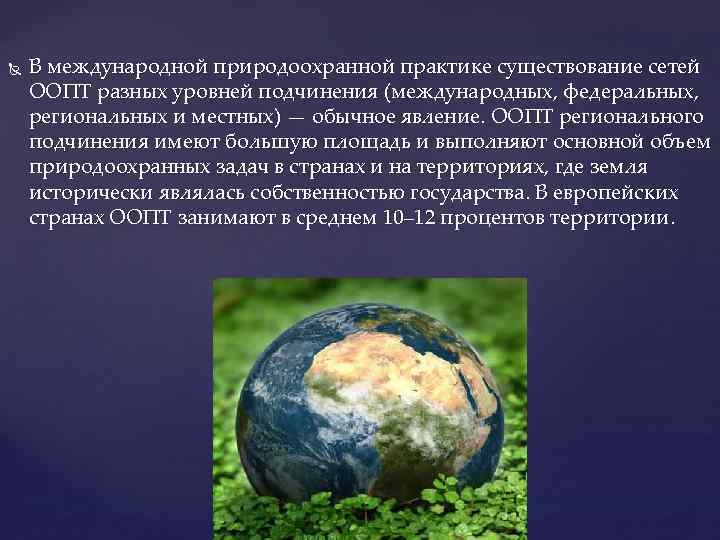 В международной природоохранной практике существование сетей ООПТ разных уровней подчинения (международных, федеральных, региональных и местных) — обычное явление. ООПТ регионального подчинения имеют большую площадь и выполняют основной объем природоохранных задач в странах и на территориях, где земля исторически являлась собственностью государства. В европейских странах ООПТ занимают в среднем 10–12 процентов территории.